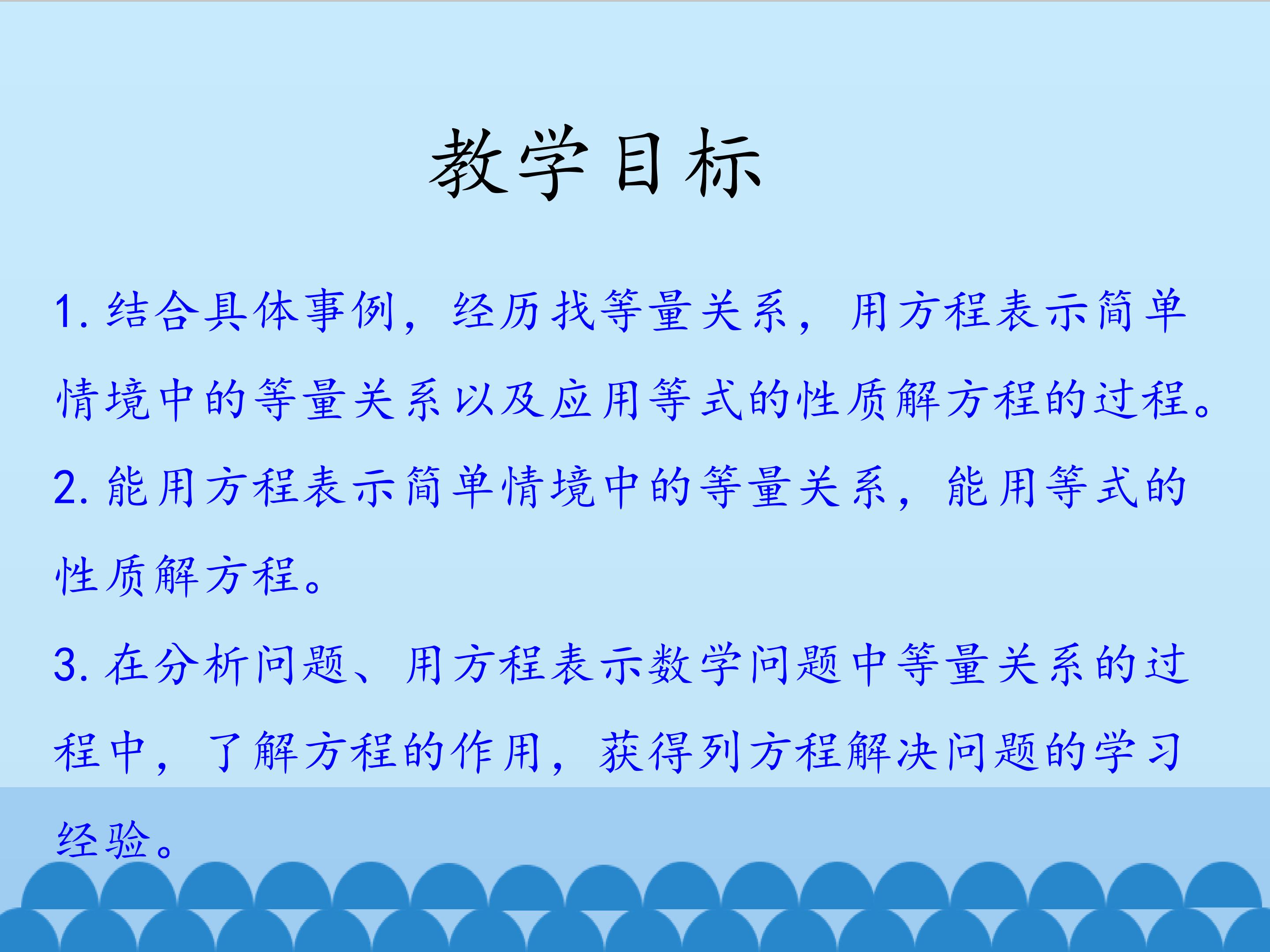 教学目标

1. 结合具体事例，经历找等量关系，用方程表示简单情境中的等量关系以及应用等式的性质解方程的过程。

2. 能用方程表示简单情境中的等量关系，能用等式的性质解方程。

3. 在分析问题、用方程表示数学问题中等量关系的过程中，了解方程的作用，获得列方程解决问题的学习经验。